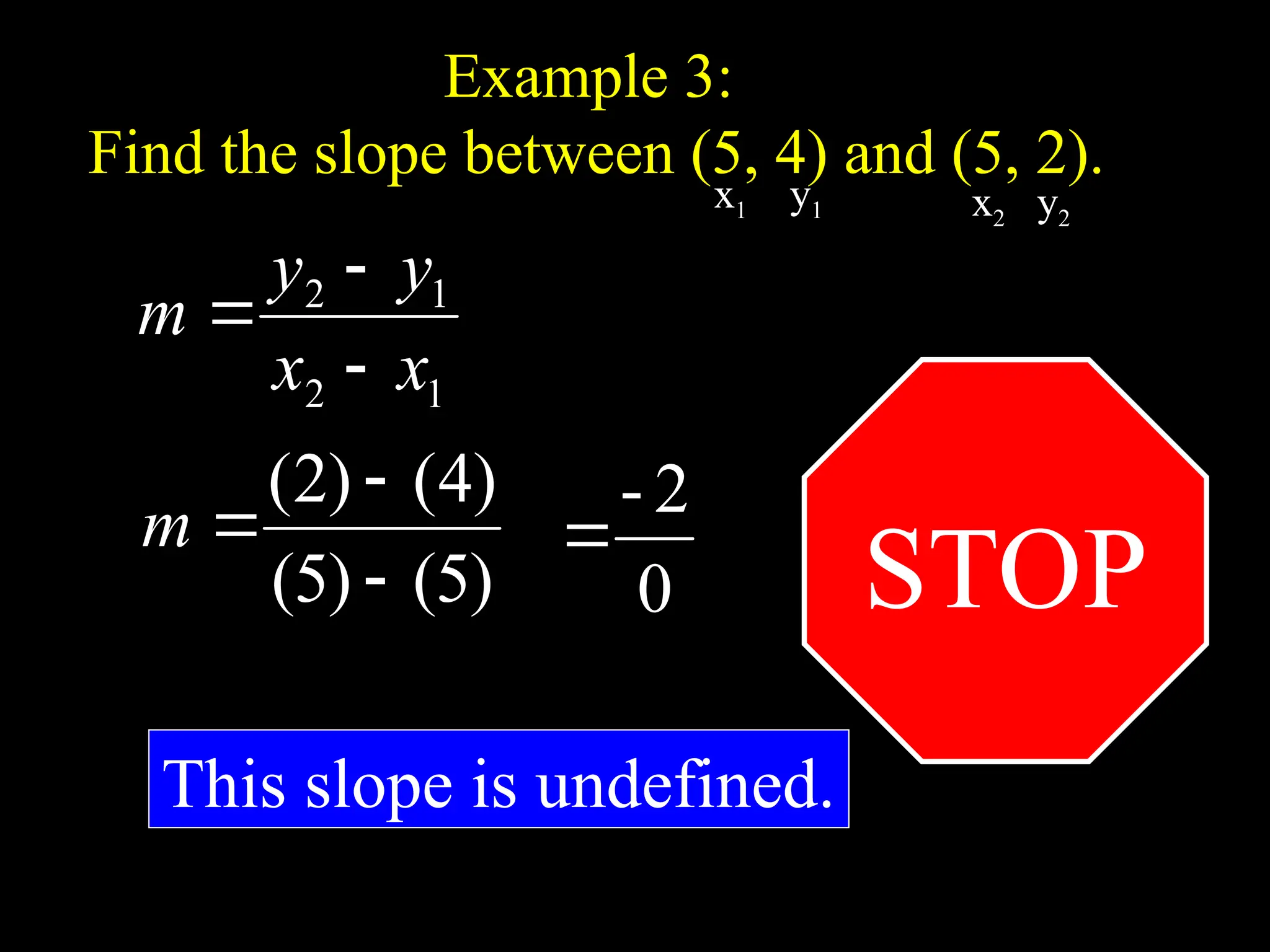 Example 3:
Find the slope between (5, 4) and (5, 2).

$x_1$ $y_1$ $x_2$ $y_2$

$m = \frac{y_2 - y_1}{x_2 - x_1}$

$m = \frac{(2) - (4)}{(5) - (5)} = \frac{-2}{0}$

STOP

This slope is undefined.